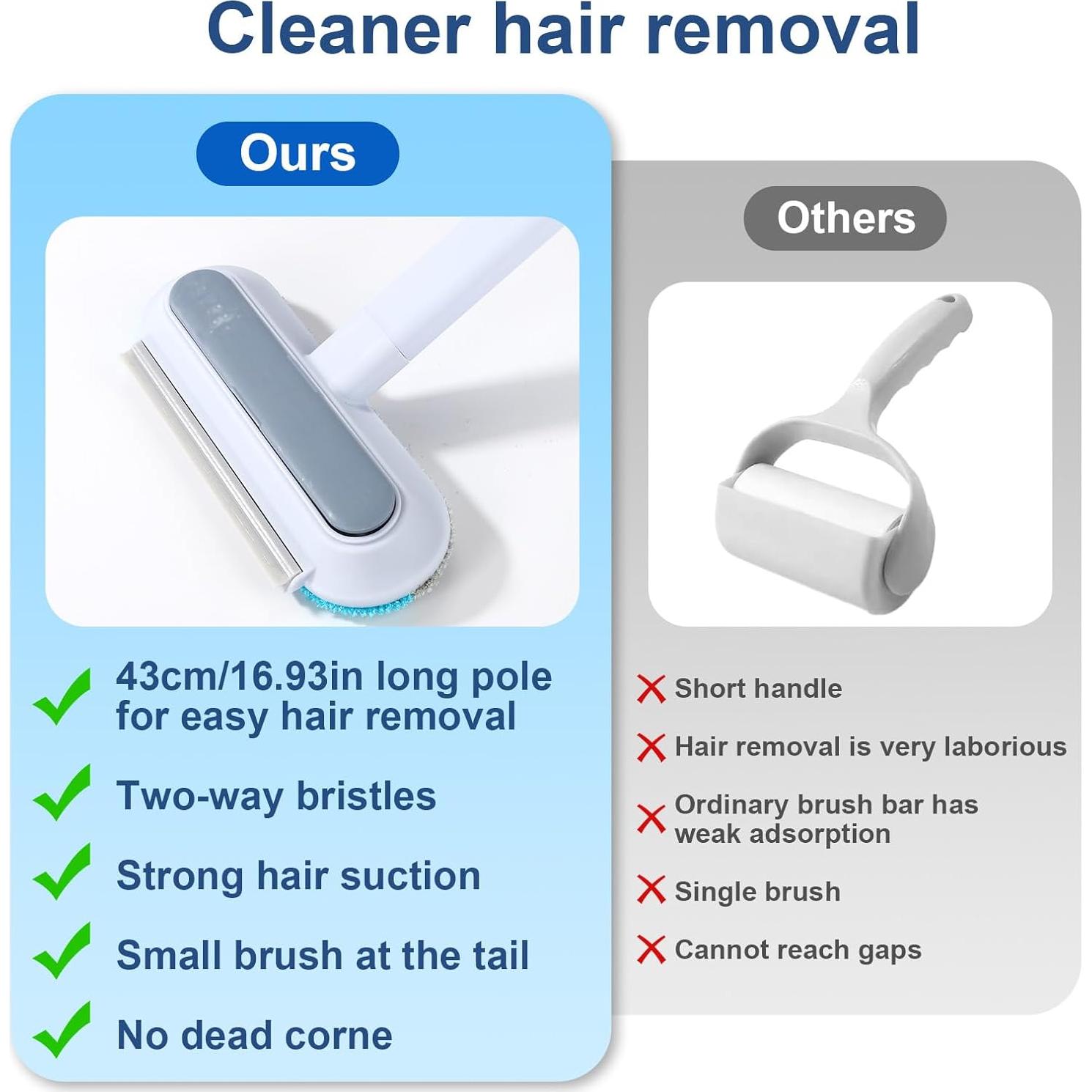 Cleaner hair removal

Ours

43cm/16.93in long pole for easy hair removal

Two-way bristles

Strong hair suction

Small brush at the tail

No dead corne

Others

Short handle

Hair removal is very laborious

Ordinary brush bar has weak adsorption

Single brush

Cannot reach gaps